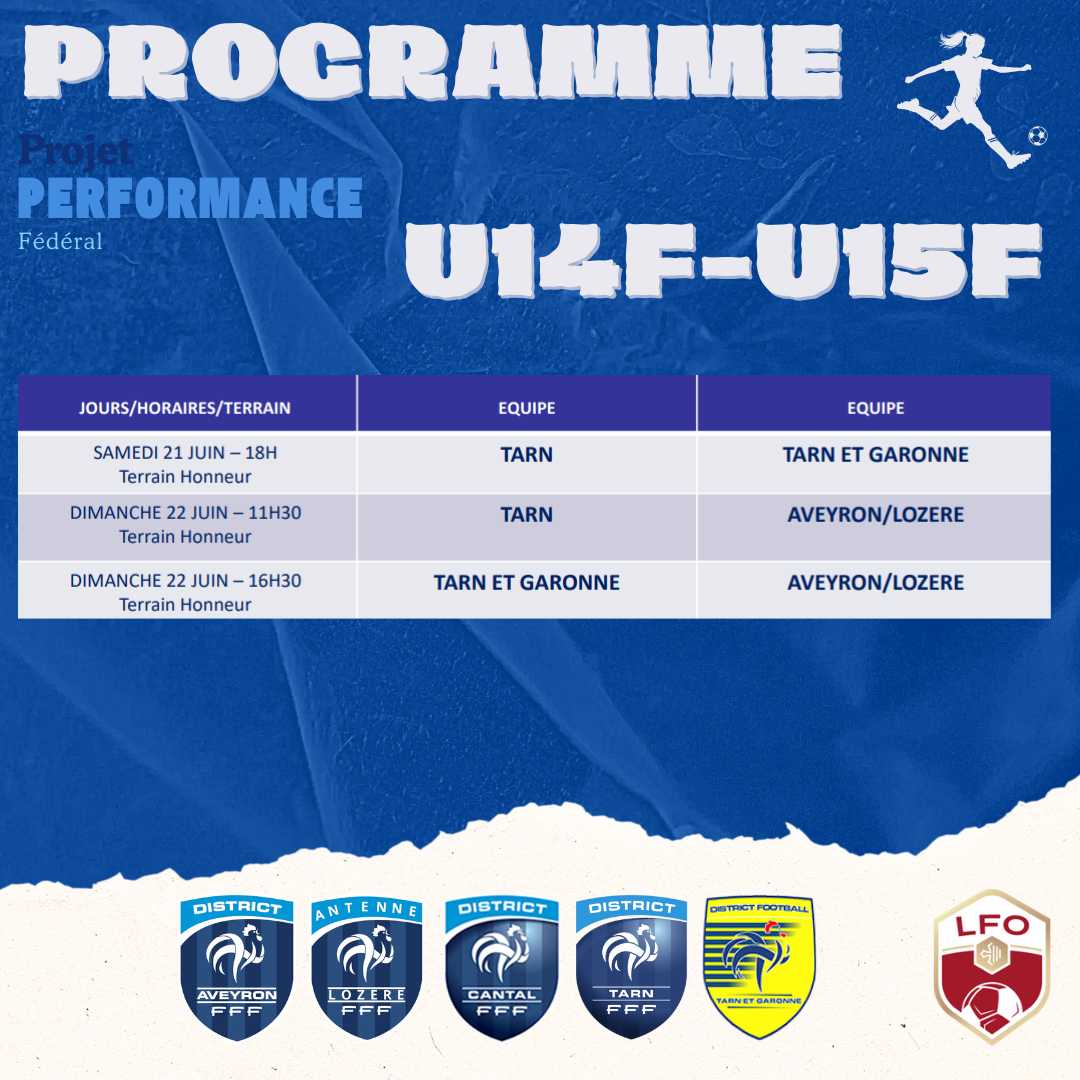 PROGRAMME

Projet
PERFORMANCE
Fédéral

U14F-U15F

| JOURS/HORAIRES/TERRAIN | EQUIPE | EQUIPE |
|---|---|---|
| SAMEDI 21 JUIN – 18H Terrain Honneur | TARN | TARN ET GARONNE |
| DIMANCHE 22 JUIN – 11H30 Terrain Honneur | TARN | AVEYRON/LOZERE |
| DIMANCHE 22 JUIN – 16H30 Terrain Honneur | TARN ET GARONNE | AVEYRON/LOZERE |

DISTRICT AVEYRON FFF
ANTENNE LOZERE FFF
DISTRICT CANTAL FFF
DISTRICT TARN FFF
DISTRICT FOOTBALL TARN ET GARONNE
LFO